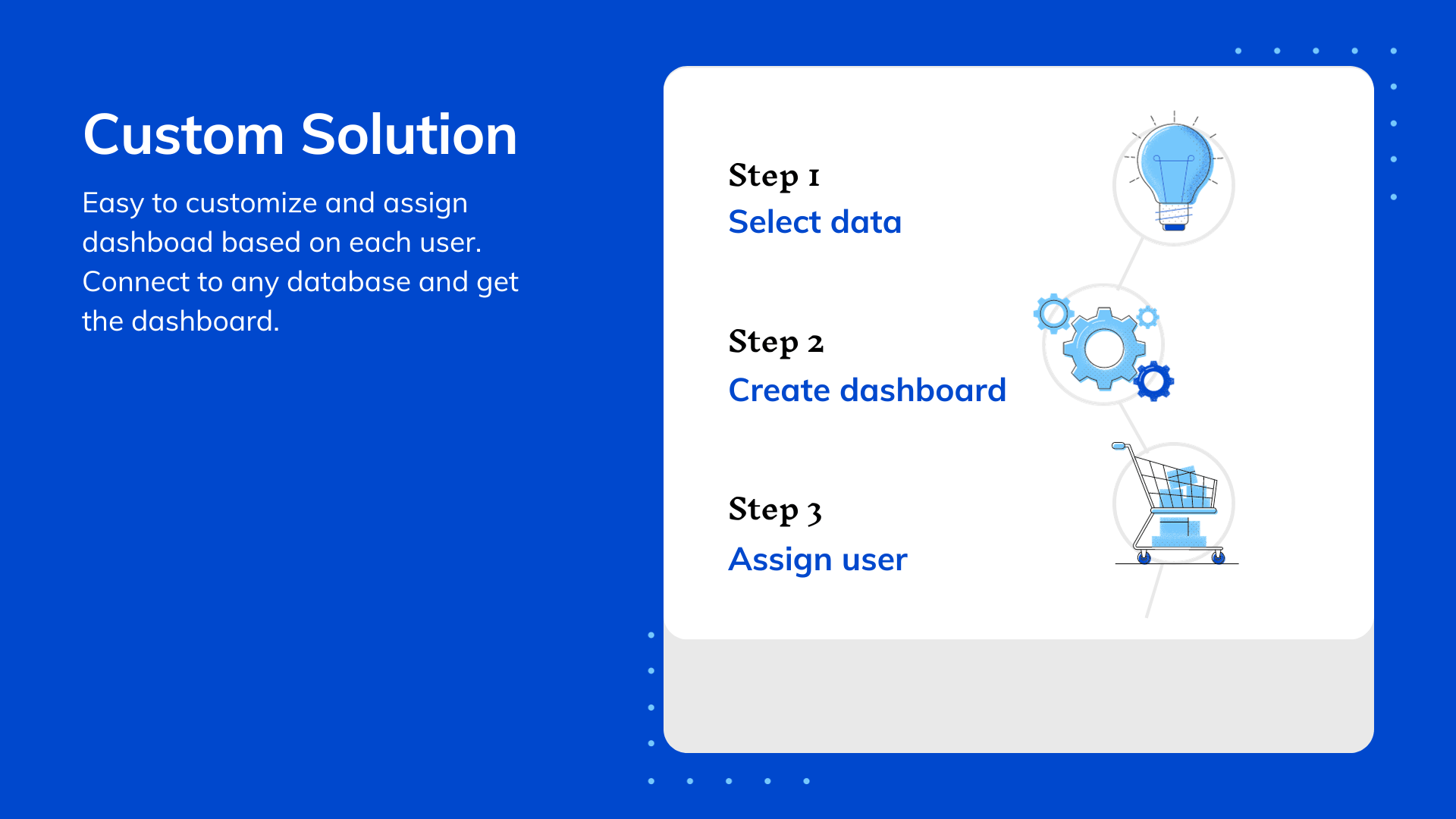 Custom Solution

Easy to customize and assign dashboad based on each user. Connect to any database and get the dashboard.

Step 1
Select data

Step 2
Create dashboard

Step 3
Assign user